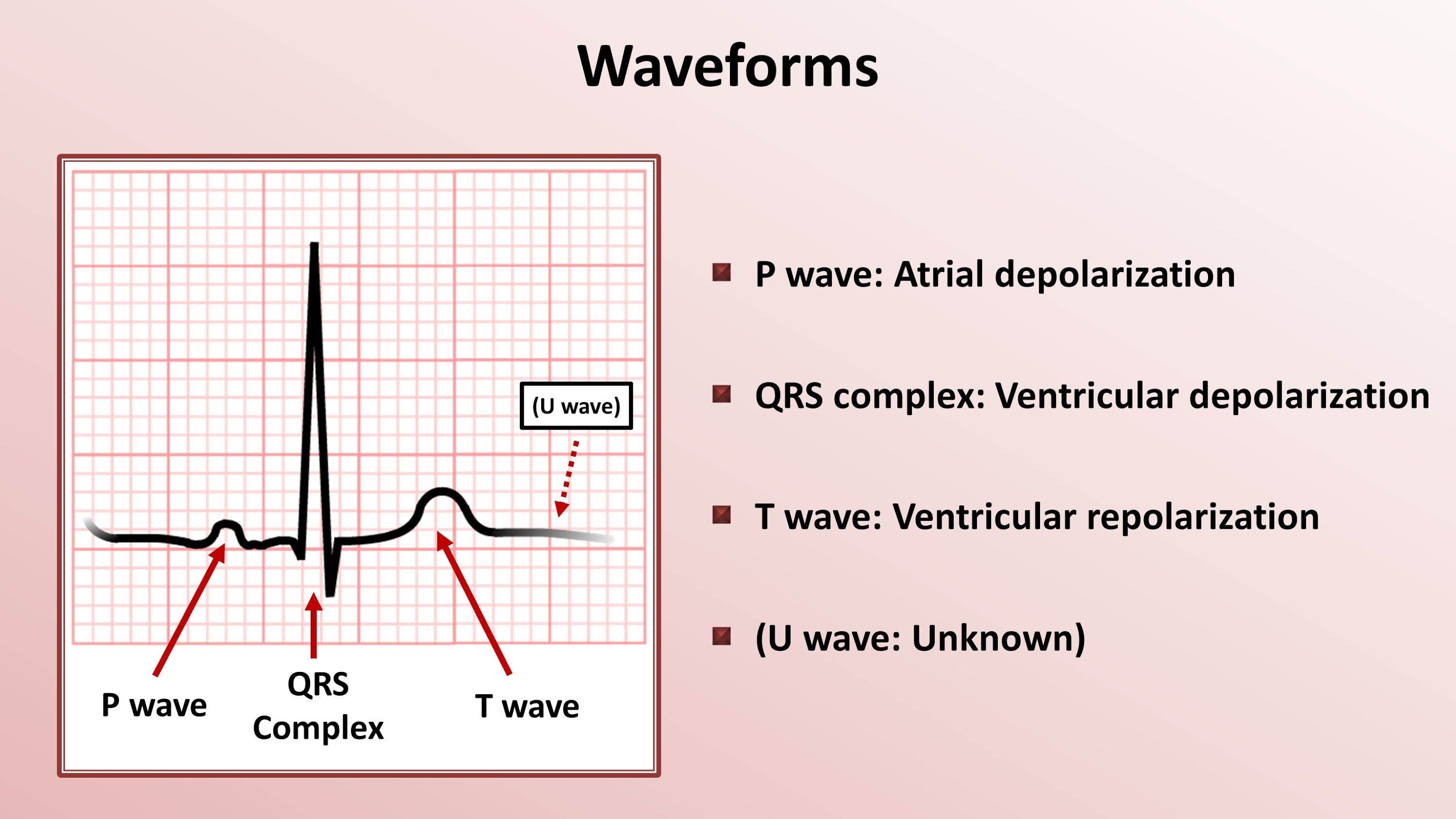 Waveforms

(U wave)

P wave

QRS Complex

T wave

P wave: Atrial depolarization

QRS complex: Ventricular depolarization

T wave: Ventricular repolarization

(U wave: Unknown)